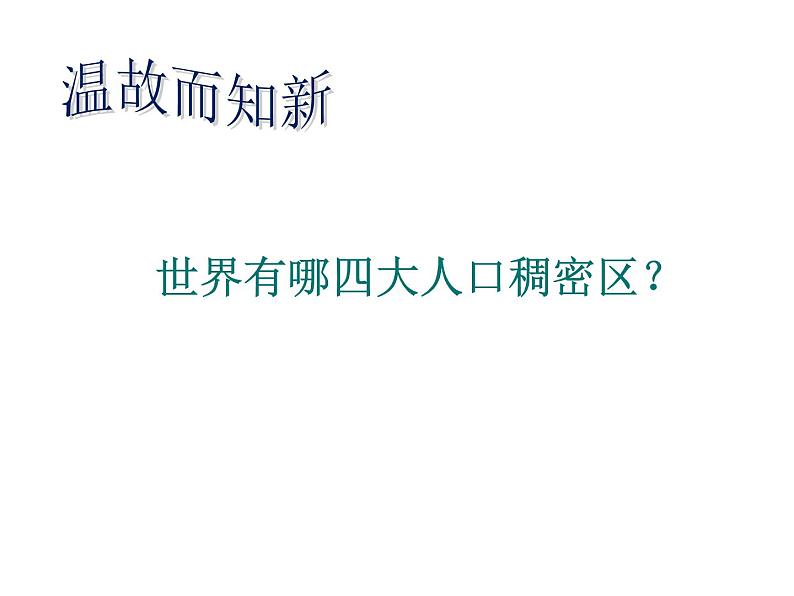 温故而知新

世界有哪四大人口稠密区？